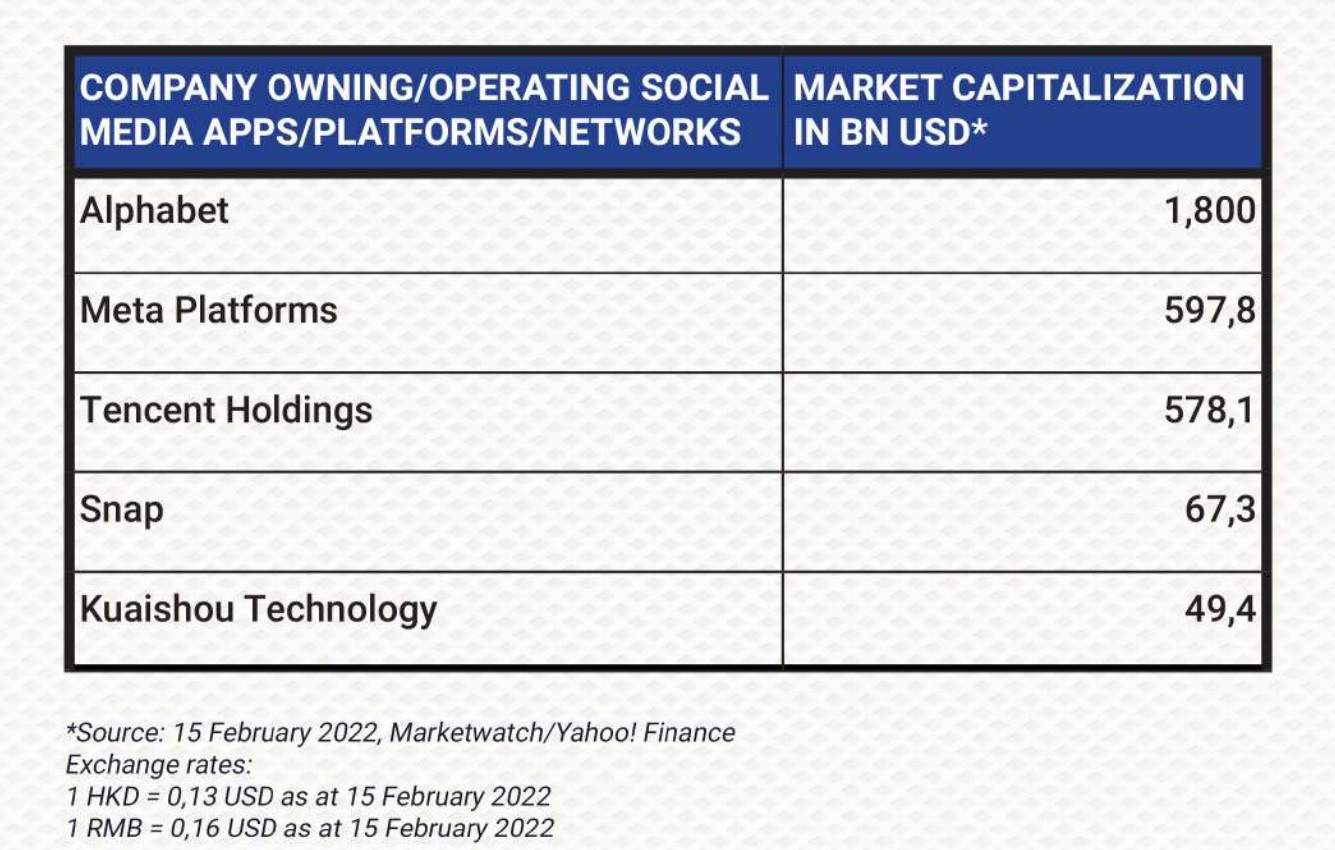 | COMPANY OWNING/OPERATING SOCIAL MEDIA APPS/PLATFORMS/NETWORKS | MARKET CAPITALIZATION IN BN USD* |
|---|---|
| Alphabet | 1,800 |
| Meta Platforms | 597,8 |
| Tencent Holdings | 578,1 |
| Snap | 67,3 |
| Kuaishou Technology | 49,4 |

*Source: 15 February 2022, Marketwatch/Yahoo! Finance
Exchange rates:
1 HKD = 0,13 USD as at 15 February 2022
1 RMB = 0,16 USD as at 15 February 2022